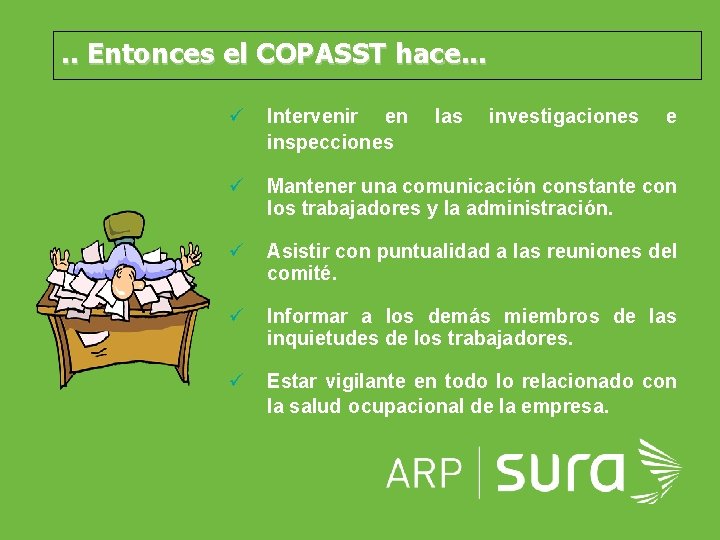 .. Entonces el COPASST hace...

✓ Intervenir en las investigaciones e inspecciones

✓ Mantener una comunicación constante con los trabajadores y la administración.

✓ Asistir con puntualidad a las reuniones del comité.

✓ Informar a los demás miembros de las inquietudes de los trabajadores.

✓ Estar vigilante en todo lo relacionado con la salud ocupacional de la empresa.

ARP | sura